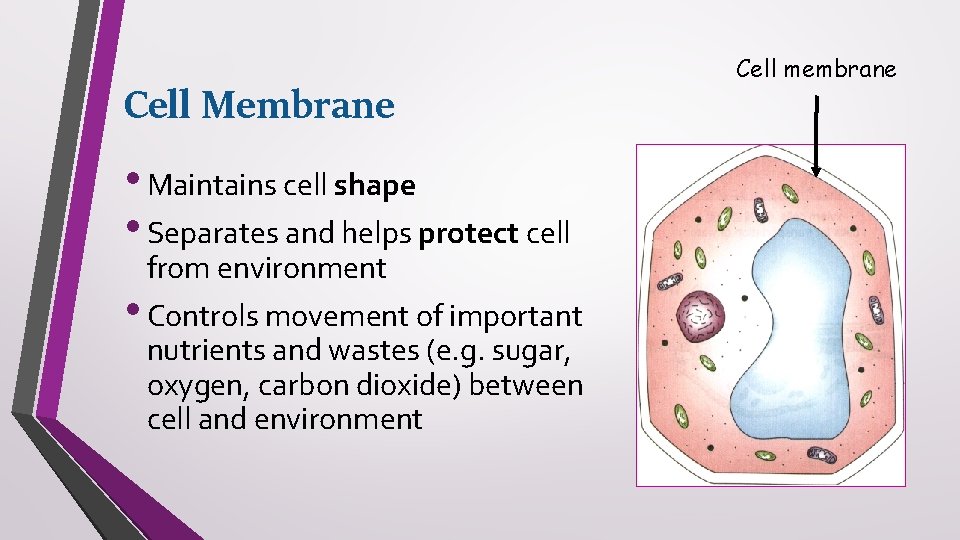 Cell Membrane

• Maintains cell shape

• Separates and helps protect cell from environment

• Controls movement of important nutrients and wastes (e.g. sugar, oxygen, carbon dioxide) between cell and environment

Cell membrane